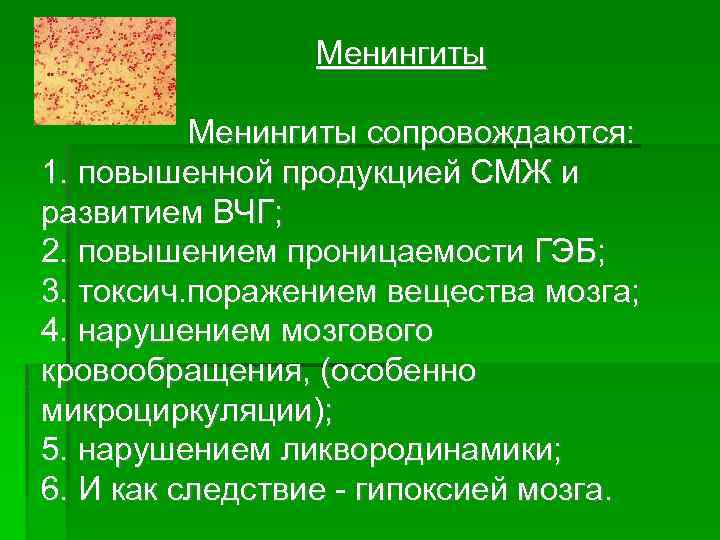 Менингиты

Менингиты сопровождаются:
1. повышенной продукцией СМЖ и развитием ВЧГ;
2. повышением проницаемости ГЭБ;
3. токсич.поражением вещества мозга;
4. нарушением мозгового кровообращения, (особенно микроциркуляции);
5. нарушением ликвородинамики;
6. И как следствие - гипоксией мозга.